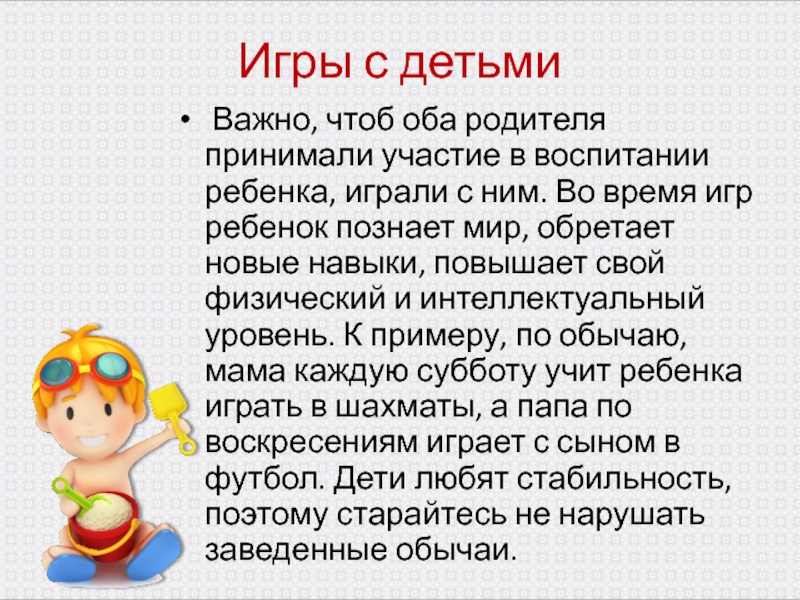 Игры с детьми

• Важно, чтоб оба родителя принимали участие в воспитании ребенка, играли с ним. Во время игр ребенок познает мир, обретает новые навыки, повышает свой физический и интеллектуальный уровень. К примеру, по обычаю, мама каждую субботу учит ребенка играть в шахматы, а папа по воскресениям играет с сыном в футбол. Дети любят стабильность, поэтому старайтесь не нарушать заведенные обычаи.